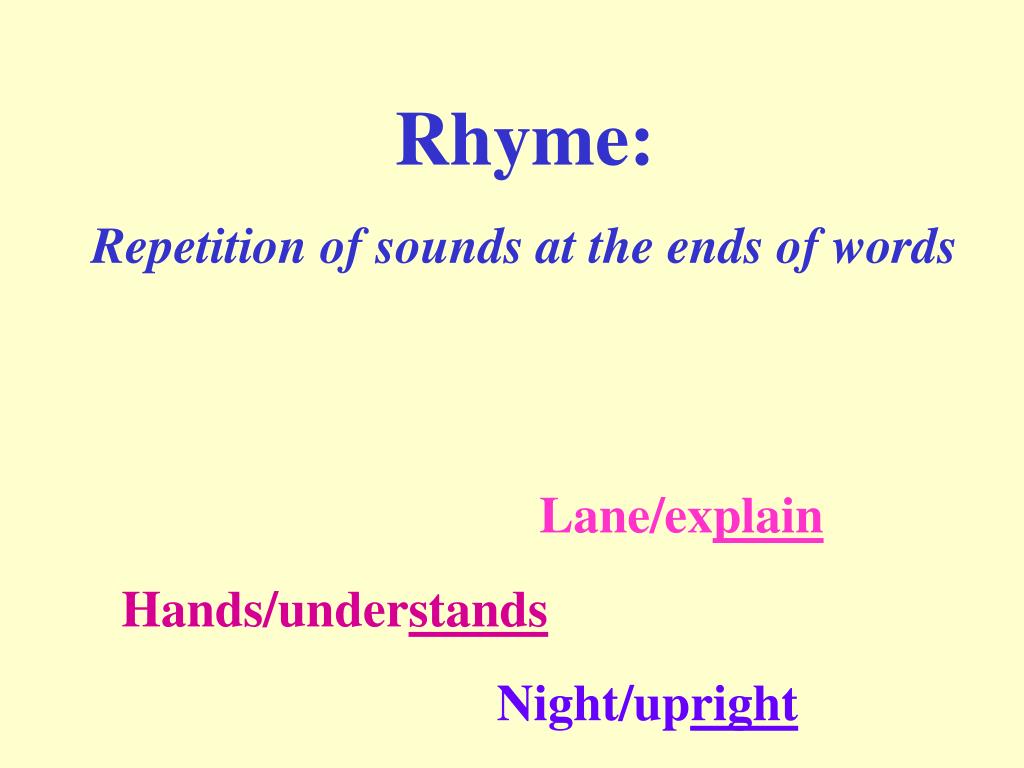 Rhyme:

Repetition of sounds at the ends of words

Lane/explain

Hands/understands

Night/upright